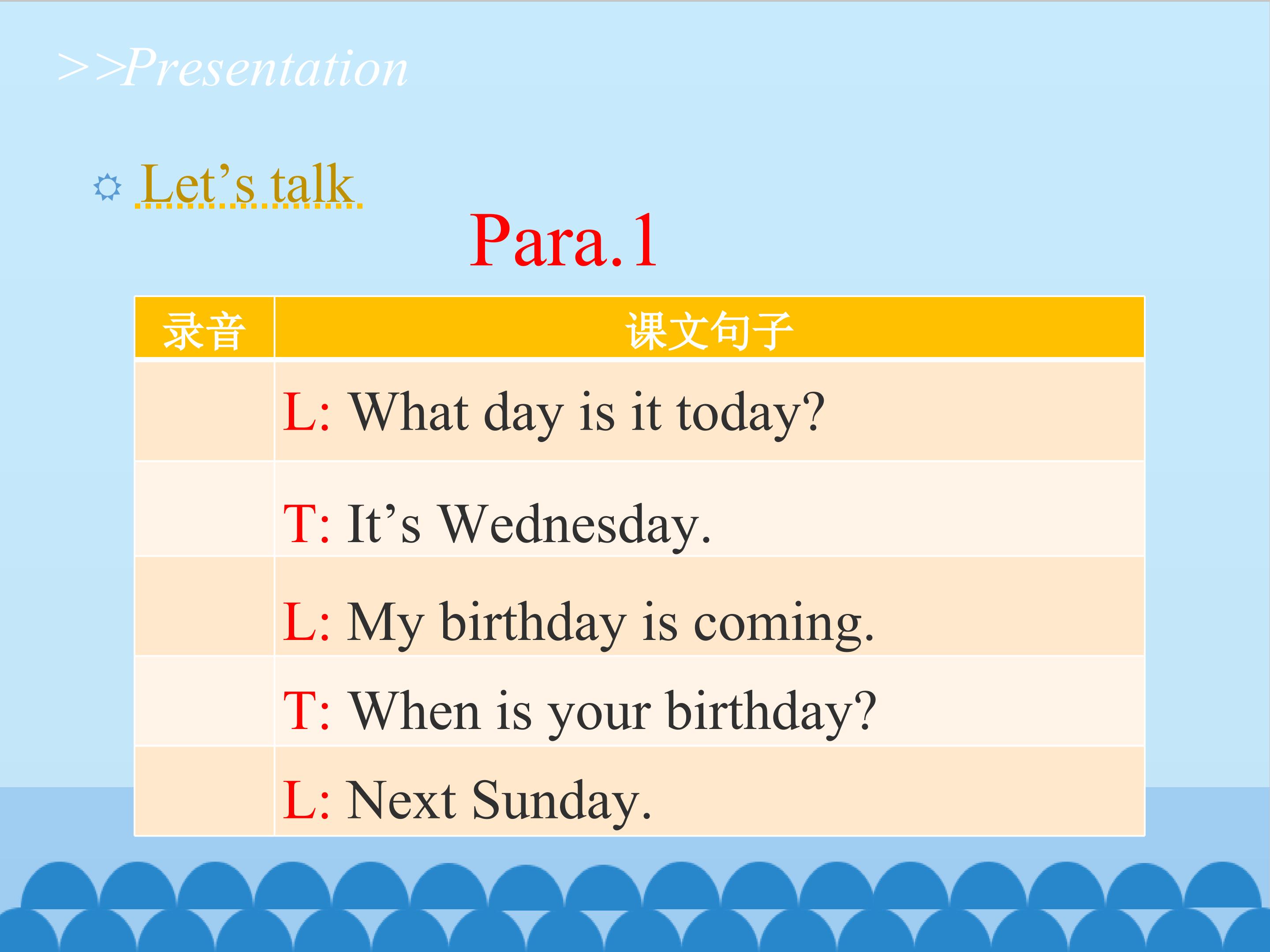 >>Presentation

Let’s talk

Para.1

| 录音 | 课文句子 |
|---|---|
| | L: What day is it today? |
| | T: It’s Wednesday. |
| | L: My birthday is coming. |
| | T: When is your birthday? |
| | L: Next Sunday. |